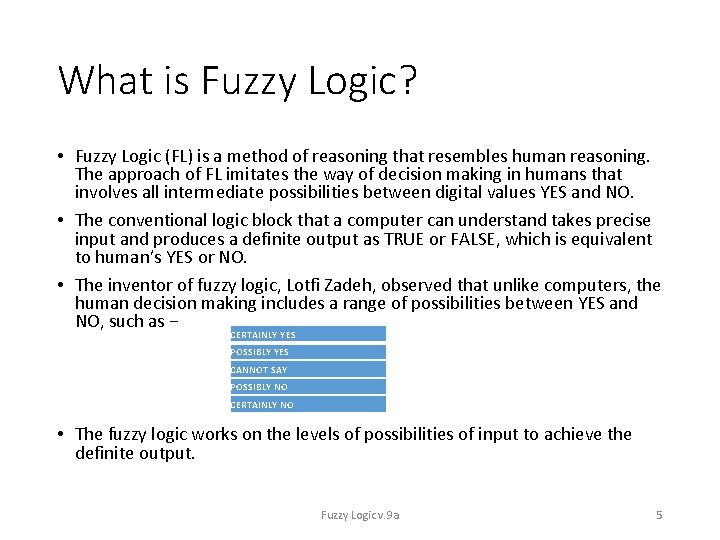 What is Fuzzy Logic?

• Fuzzy Logic (FL) is a method of reasoning that resembles human reasoning. The approach of FL imitates the way of decision making in humans that involves all intermediate possibilities between digital values YES and NO.

• The conventional logic block that a computer can understand takes precise input and produces a definite output as TRUE or FALSE, which is equivalent to human's YES or NO.

• The inventor of fuzzy logic, Lotfi Zadeh, observed that unlike computers, the human decision making includes a range of possibilities between YES and NO, such as −

CERTAINLY YES
POSSIBLY YES
CANNOT SAY
POSSIBLY NO
CERTAINLY NO

• The fuzzy logic works on the levels of possibilities of input to achieve the definite output.

Fuzzy Logic v.9a

5